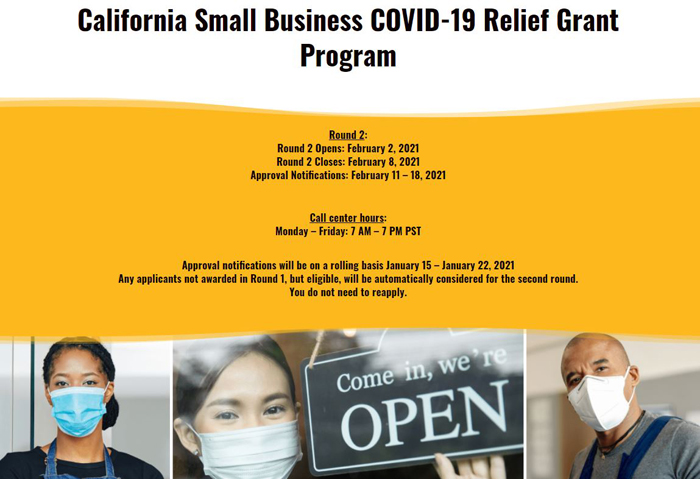 California Small Business COVID-19 Relief Grant Program

Round 2:
Round 2 Opens: February 2, 2021
Round 2 Closes: February 8, 2021
Approval Notifications: February 11 – 18, 2021

Call center hours:
Monday – Friday: 7 AM – 7 PM PST

Approval notifications will be on a rolling basis January 15 – January 22, 2021
Any applicants not awarded in Round 1, but eligible, will be automatically considered for the second round.
You do not need to reapply.

Come in, we're
OPEN